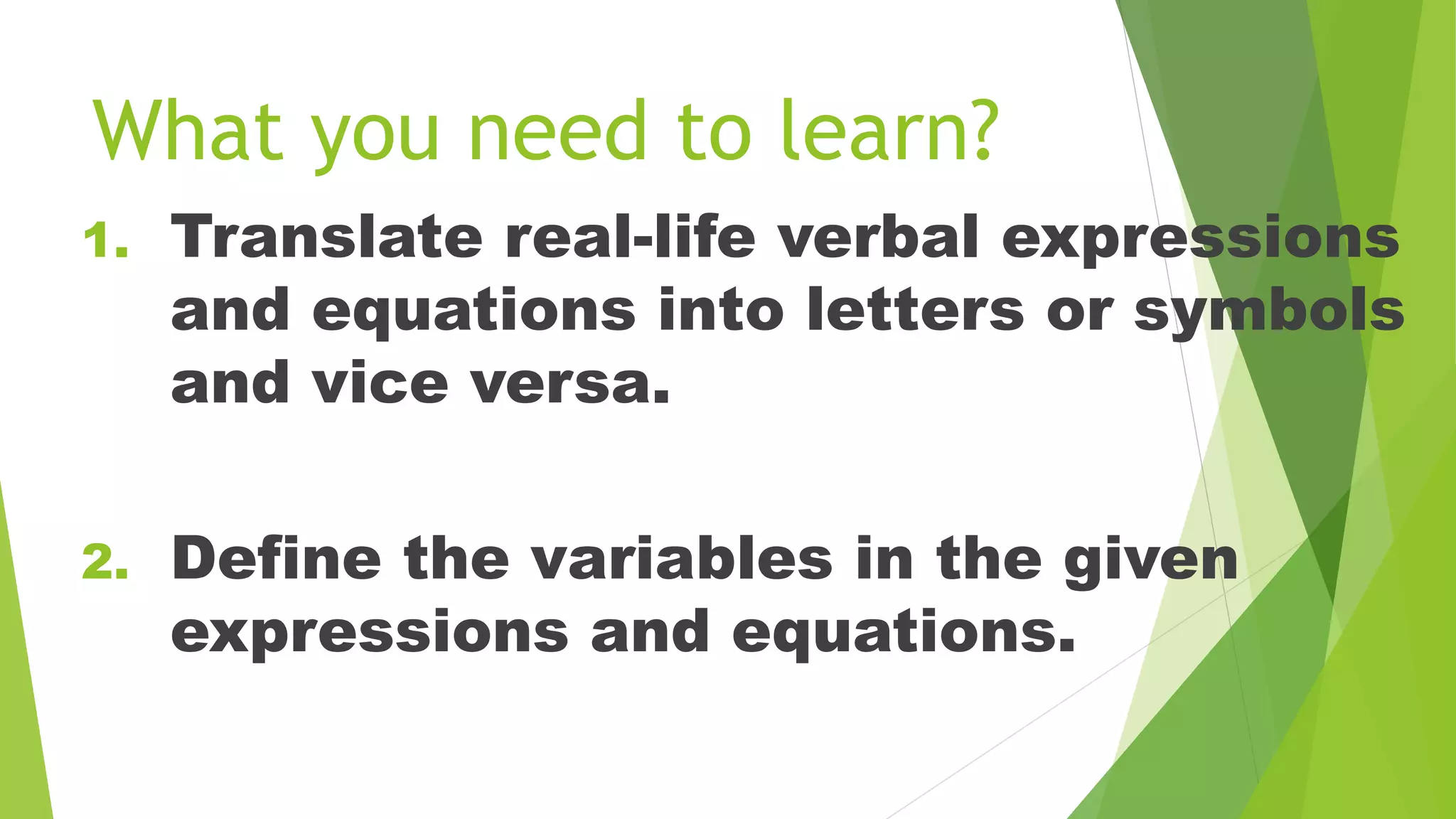 What you need to learn?

1. Translate real-life verbal expressions and equations into letters or symbols and vice versa.

2. Define the variables in the given expressions and equations.